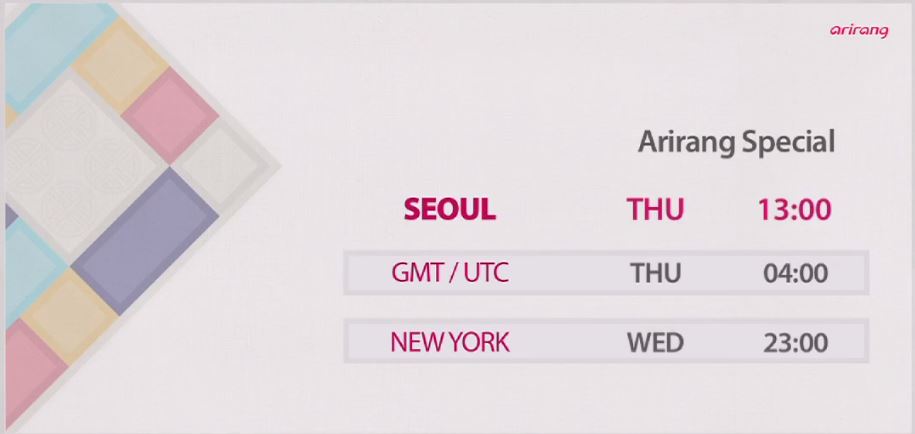 arirang

Arirang Special

| SEOUL | THU | 13:00 |
|---|---|---|
| GMT / UTC | THU | 04:00 |
| NEW YORK | WED | 23:00 |